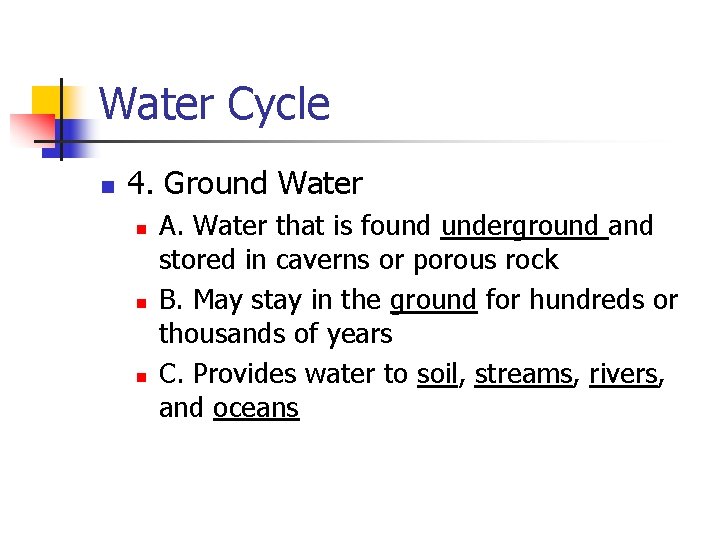 Water Cycle

4. Ground Water

A. Water that is found underground and stored in caverns or porous rock

B. May stay in the ground for hundreds or thousands of years

C. Provides water to soil, streams, rivers, and oceans